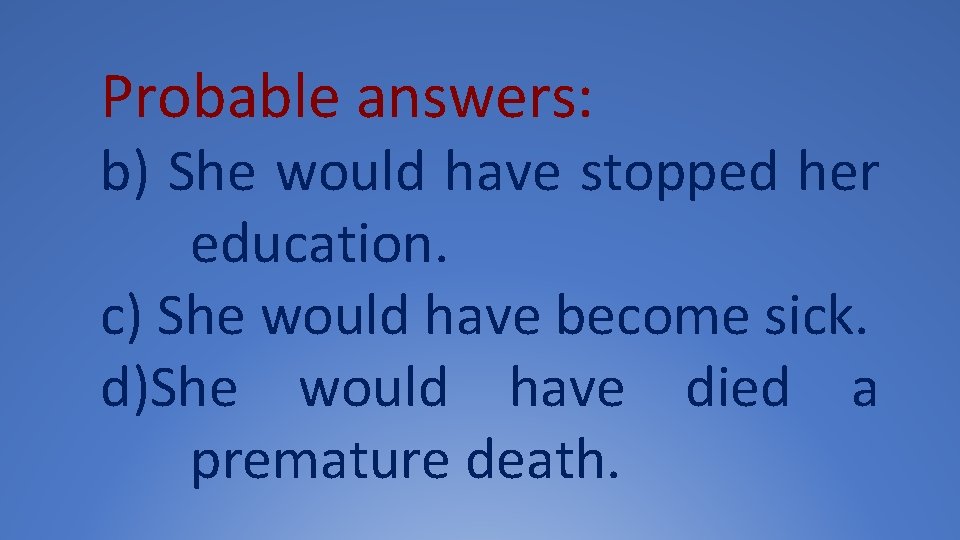 Probable answers:

b) She would have stopped her education.

c) She would have become sick.

d)She would have died a premature death.